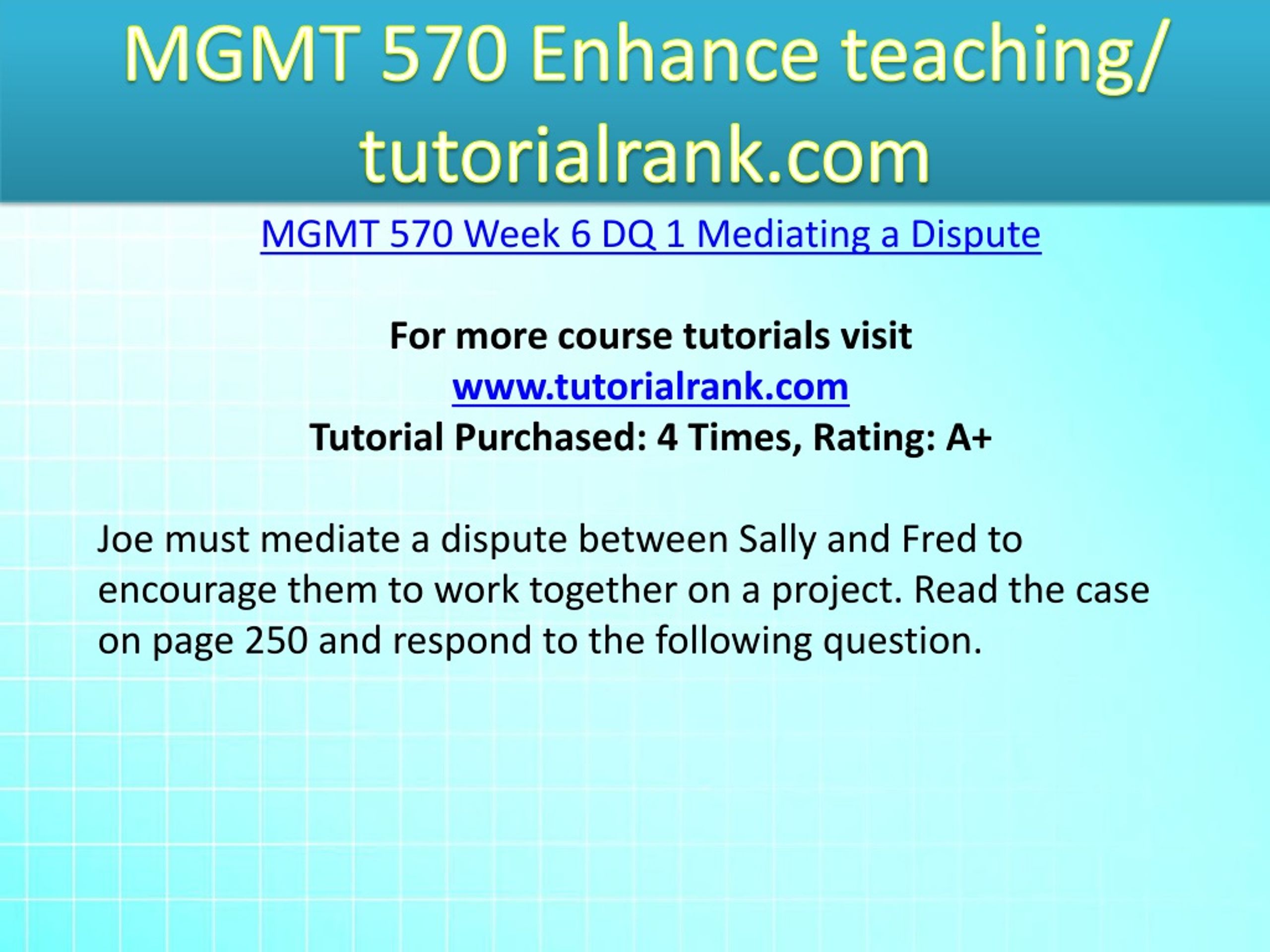 MGMT 570 Enhance teaching/ tutorialrank.com

MGMT 570 Week 6 DQ 1 Mediating a Dispute

For more course tutorials visit
www.tutorialrank.com
Tutorial Purchased: 4 Times, Rating: A+

Joe must mediate a dispute between Sally and Fred to encourage them to work together on a project. Read the case on page 250 and respond to the following question.